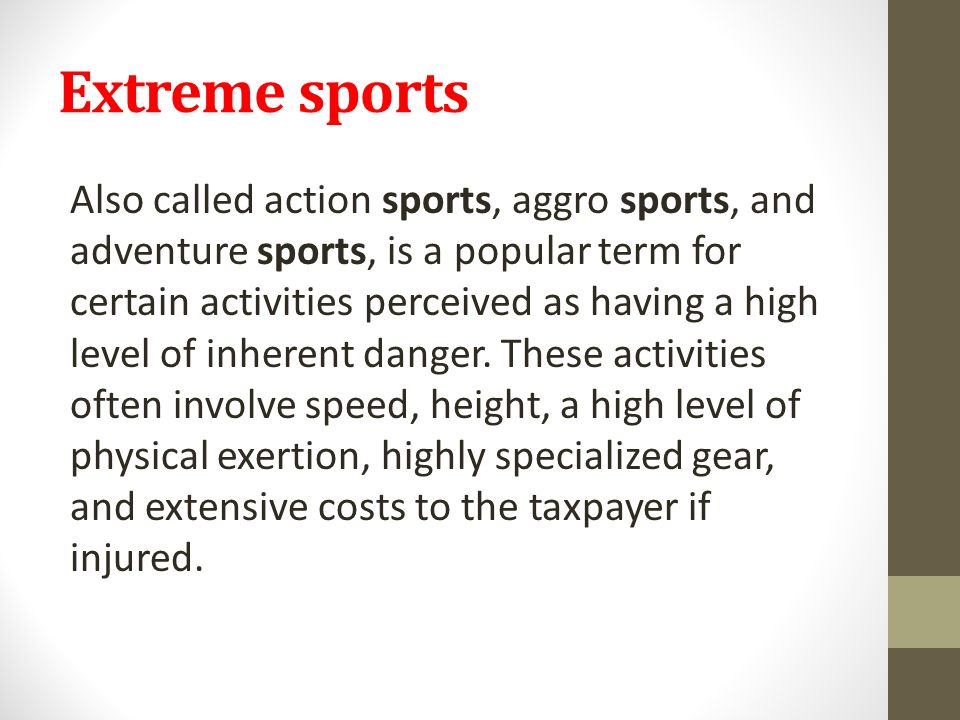 Extreme sports

Also called action sports, aggro sports, and adventure sports, is a popular term for certain activities perceived as having a high level of inherent danger. These activities often involve speed, height, a high level of physical exertion, highly specialized gear, and extensive costs to the taxpayer if injured.